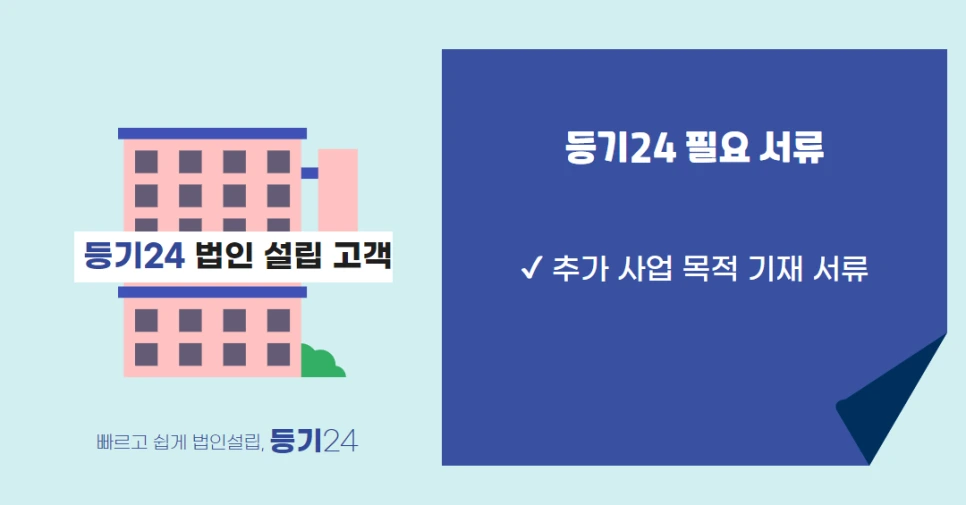 등기24 법인 설립 고객

빠르고 쉽게 법인설립, 등기24

등기24 필요 서류

✓ 추가 사업 목적 기재 서류